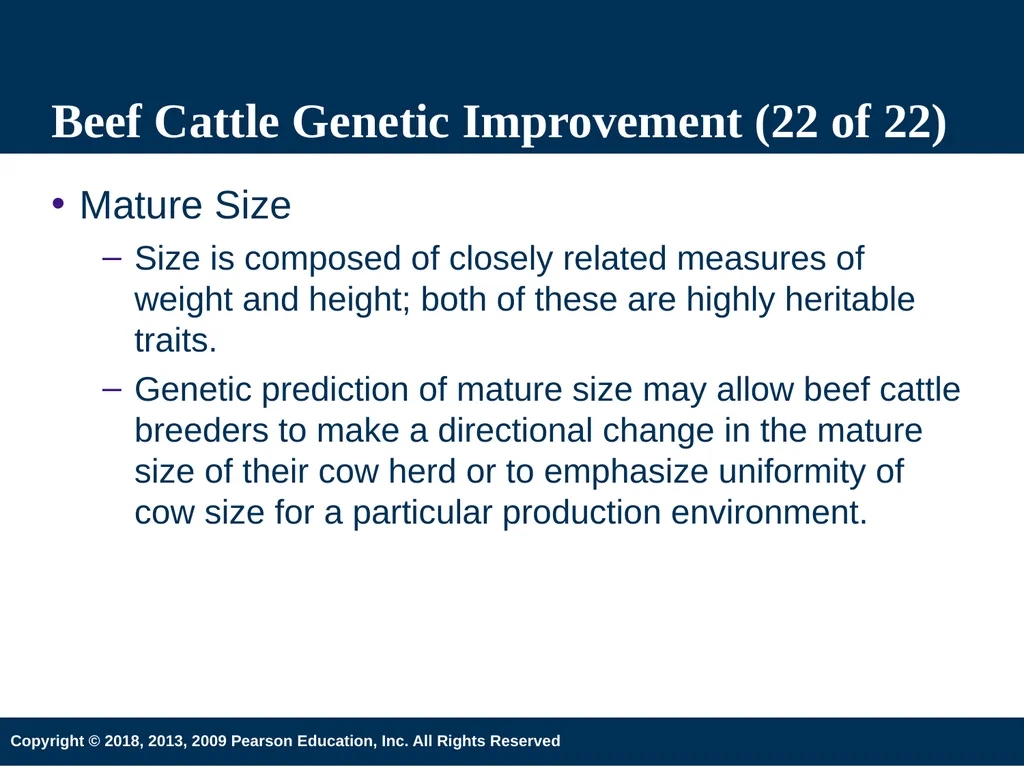 Beef Cattle Genetic Improvement (22 of 22)

• Mature Size

– Size is composed of closely related measures of weight and height; both of these are highly heritable traits.

– Genetic prediction of mature size may allow beef cattle breeders to make a directional change in the mature size of their cow herd or to emphasize uniformity of cow size for a particular production environment.

Copyright © 2018, 2013, 2009 Pearson Education, Inc. All Rights Reserved